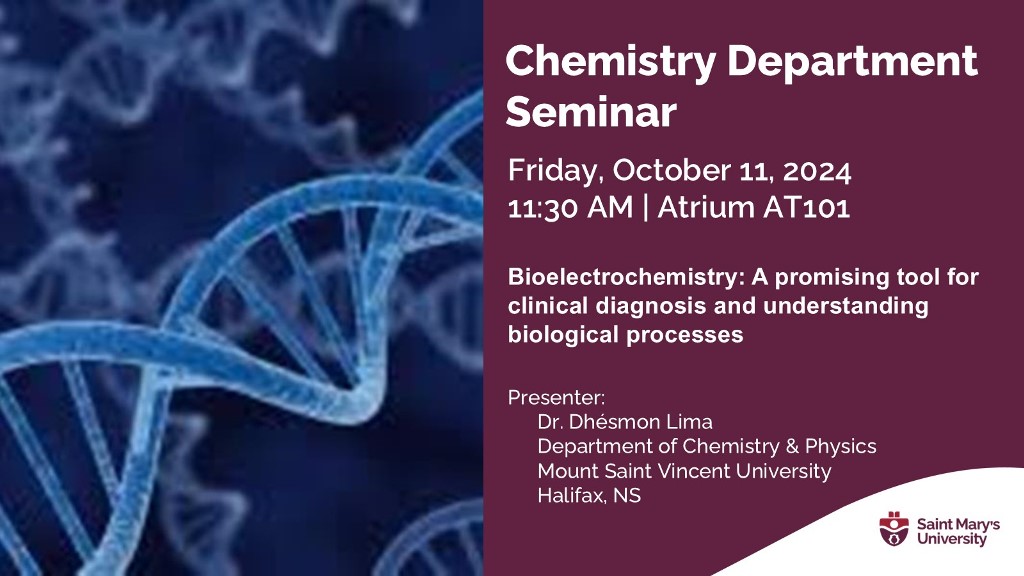 Chemistry Department Seminar

Friday, October 11, 2024
11:30 AM | Atrium AT101

Bioelectrochemistry: A promising tool for clinical diagnosis and understanding biological processes

Presenter:
Dr. Dhésmon Lima
Department of Chemistry & Physics
Mount Saint Vincent University
Halifax, NS

Saint Mary's University